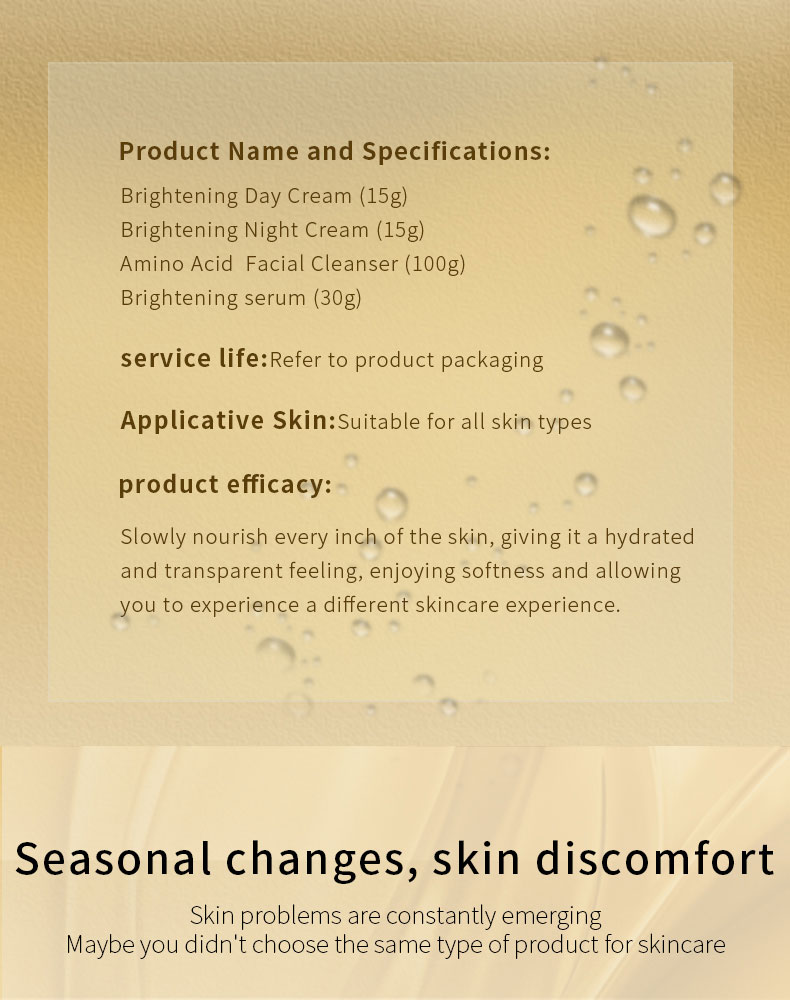 Product Name and Specifications:

Brightening Day Cream (15g)
Brightening Night Cream (15g)
Amino Acid Facial Cleanser (100g)
Brightening serum (30g)

service life:Refer to product packaging

Applicative Skin:Suitable for all skin types

product efficacy:

Slowly nourish every inch of the skin, giving it a hydrated and transparent feeling, enjoying softness and allowing you to experience a different skincare experience.

Seasonal changes, skin discomfort

Skin problems are constantly emerging
Maybe you didn't choose the same type of product for skincare